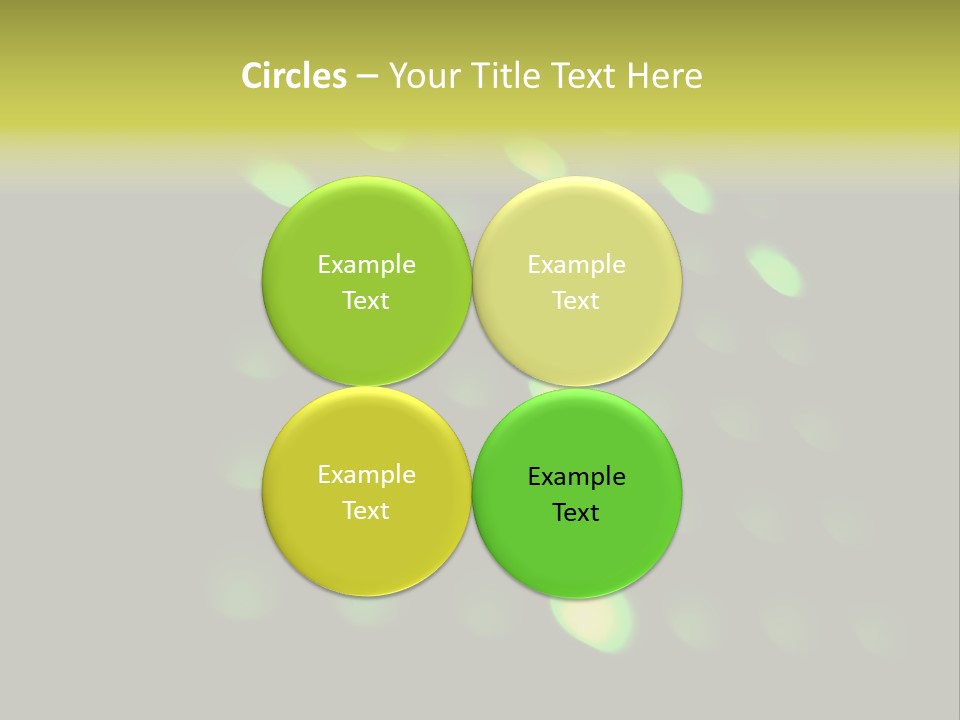 Circles – Your Title Text Here

Example Text

Example Text

Example Text

Example Text